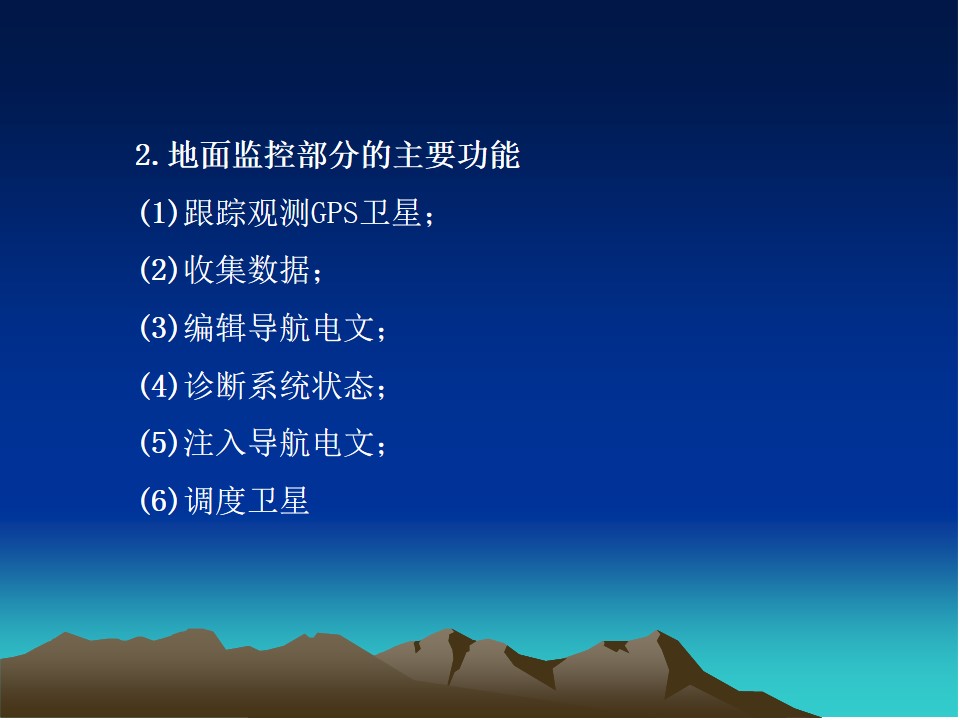 2.地面监控部分的主要功能

(1)跟踪观测GPS卫星；

(2)收集数据；

(3)编辑导航电文；

(4)诊断系统状态；

(5)注入导航电文；

(6)调度卫星